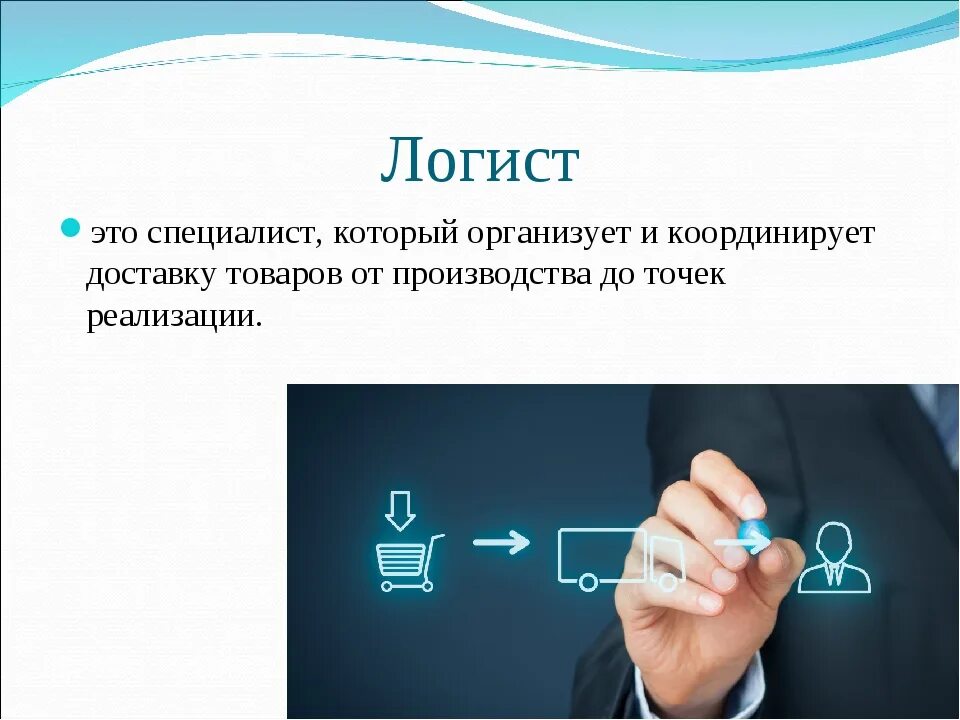 Логист

это специалист, который организует и координирует доставку товаров от производства до точек реализации.